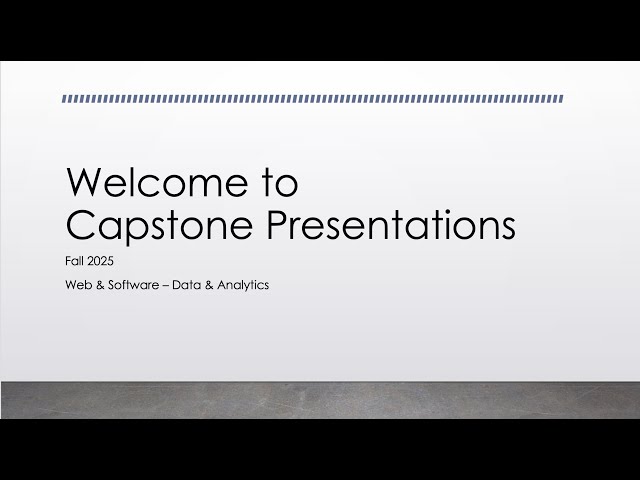 Welcome to Capstone Presentations

Fall 2025

Web & Software – Data & Analytics